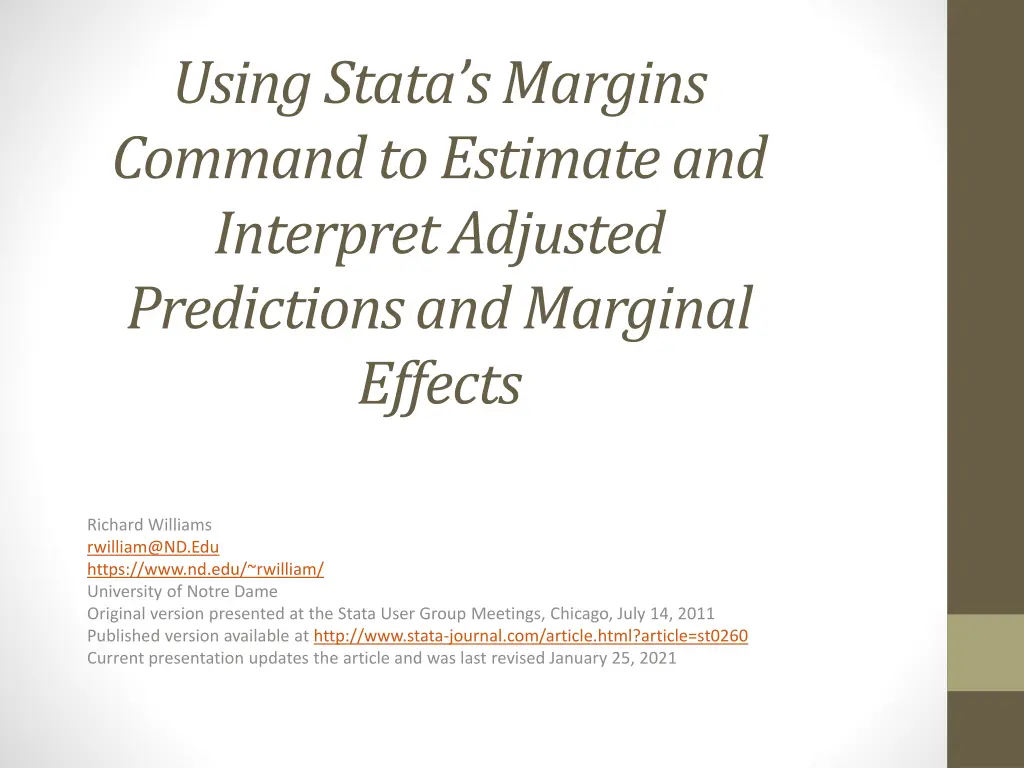 Using Stata's Margins Command to Estimate and Interpret Adjusted Predictions and Marginal Effects

Richard Williams
rwilliam@ND.Edu
https://www.nd.edu/~rwilliam/
University of Notre Dame
Original version presented at the Stata User Group Meetings, Chicago, July 14, 2011
Published version available at http://www.stata-journal.com/article.html?article=st0260
Current presentation updates the article and was last revised January 25, 2021